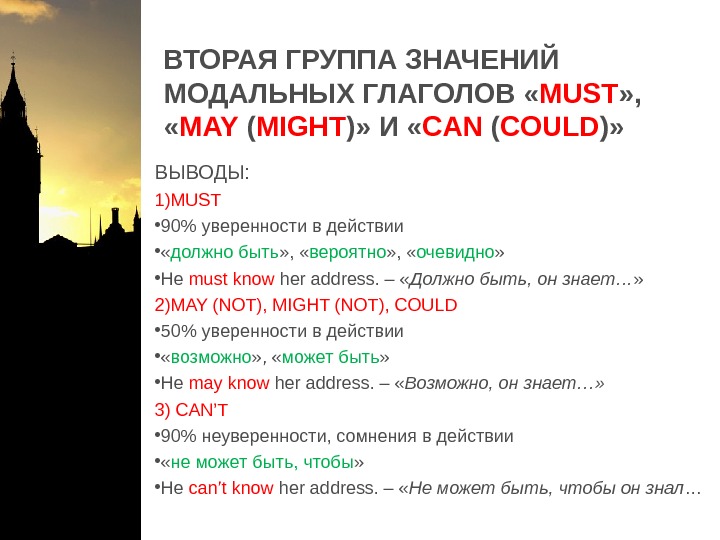 ВТОРАЯ ГРУППА ЗНАЧЕНИЙ МОДАЛЬНЫХ ГЛАГОЛОВ «MUST», «MAY (MIGHT)» И «CAN (COULD)»

ВЫВОДЫ:
1)MUST
•90% уверенности в действии
•«должно быть», «вероятно», «очевидно»
•He must know her address. – «Должно быть, он знает…»
2)MAY (NOT), MIGHT (NOT), COULD
•50% уверенности в действии
•«возможно», «может быть»
•He may know her address. – «Возможно, он знает…»
3) CAN'T
•90% неуверенности, сомнения в действии
•«не может быть, чтобы»
•He can't know her address. – «Не может быть, чтобы он знал…